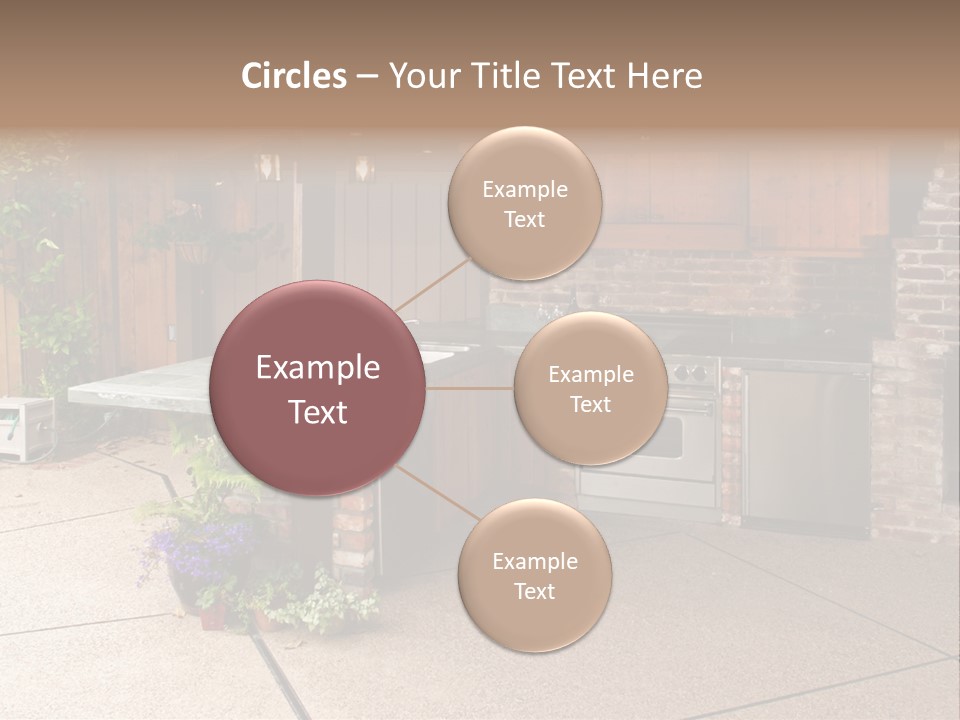 Circles – Your Title Text Here

Example Text

Example Text

Example Text

Example Text